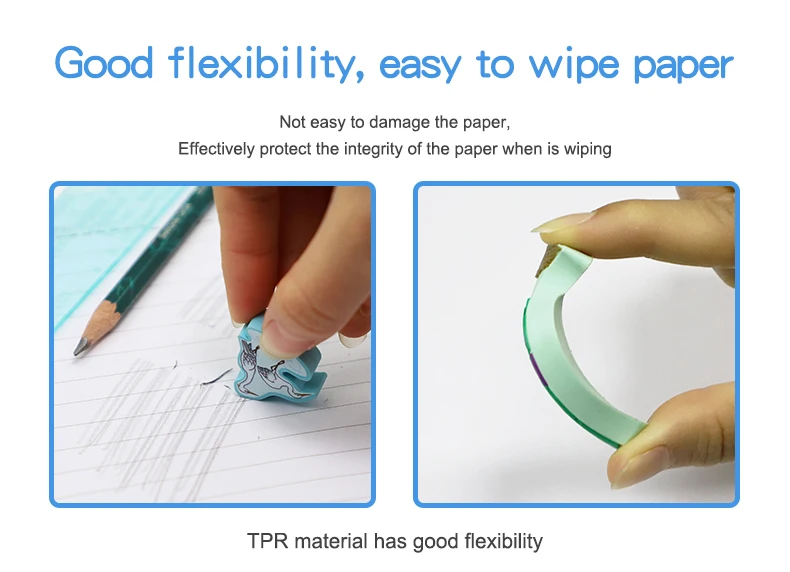 Good flexibility, easy to wipe paper

Not easy to damage the paper,
Effectively protect the integrity of the paper when is wiping

TPR material has good flexibility